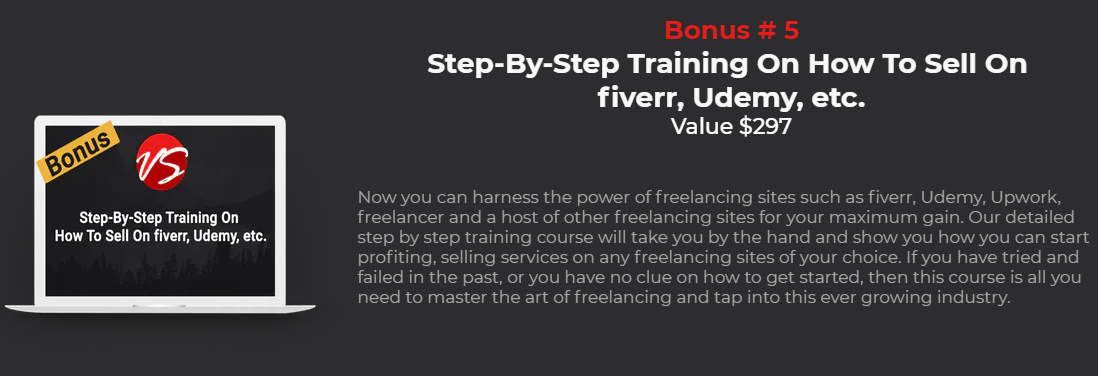 Bonus # 5
Step-By-Step Training On How To Sell On fiverr, Udemy, etc.
Value $297

Bonus
VS
Step-By-Step Training On How To Sell On fiverr, Udemy, etc.

Now you can harness the power of freelancing sites such as fiverr, Udemy, Upwork, freelancer and a host of other freelancing sites for your maximum gain. Our detailed step by step training course will take you by the hand and show you how you can start profiting, selling services on any freelancing sites of your choice. If you have tried and failed in the past, or you have no clue on how to get started, then this course is all you need to master the art of freelancing and tap into this ever growing industry.